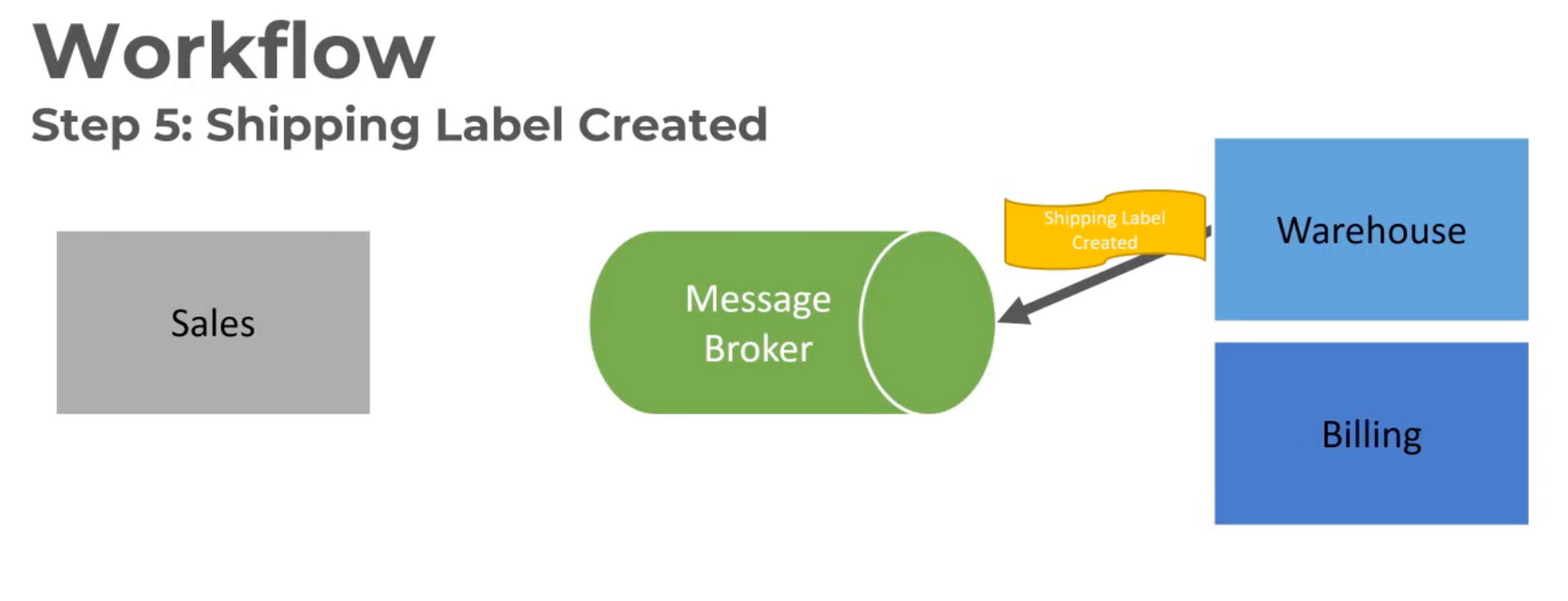 Workflow
Step 5: Shipping Label Created

Sales

Message Broker

Shipping Label Created

Warehouse

Billing